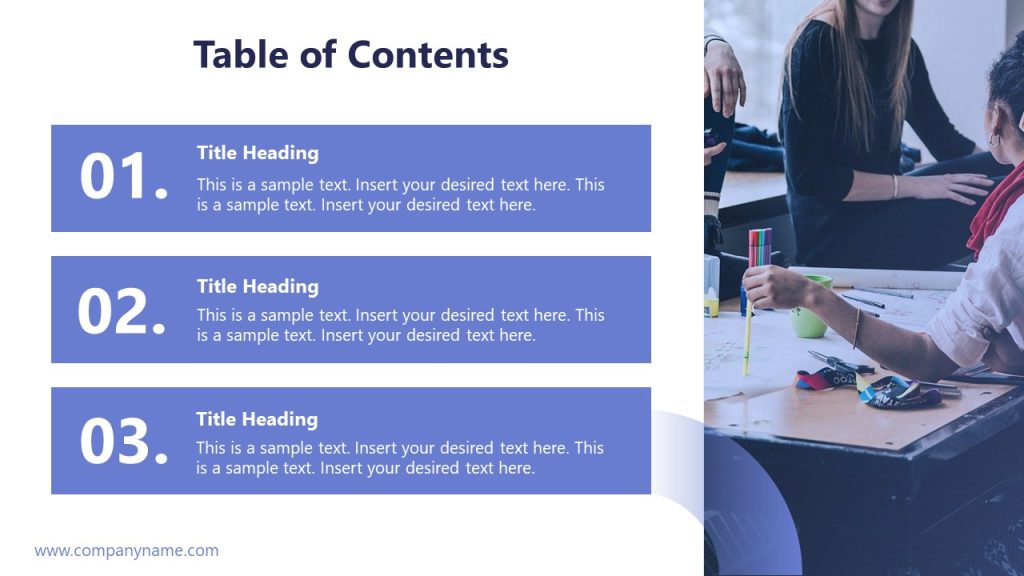 Table of Contents

01.
Title Heading
This is a sample text. Insert your desired text here. This is a sample text. Insert your desired text here.

02.
Title Heading
This is a sample text. Insert your desired text here. This is a sample text. Insert your desired text here.

03.
Title Heading
This is a sample text. Insert your desired text here. This is a sample text. Insert your desired text here.

www.companyname.com